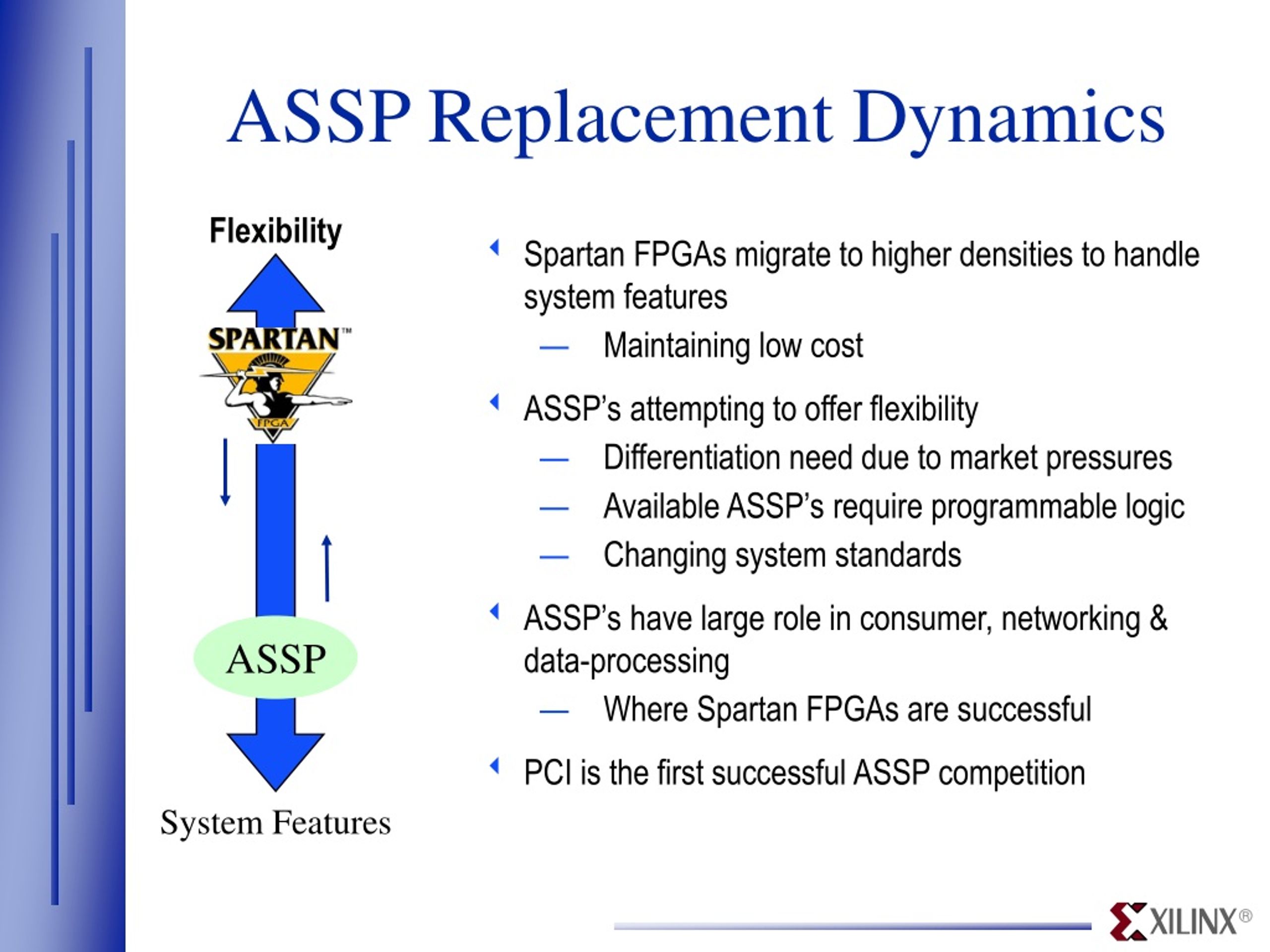 ASSP Replacement Dynamics

Flexibility

SPARTAN™

FPGA

ASSP

System Features

Spartan FPGAs migrate to higher densities to handle system features

— Maintaining low cost

ASSP's attempting to offer flexibility

— Differentiation need due to market pressures

— Available ASSP's require programmable logic

— Changing system standards

ASSP's have large role in consumer, networking & data-processing

— Where Spartan FPGAs are successful

PCI is the first successful ASSP competition

XILINX®